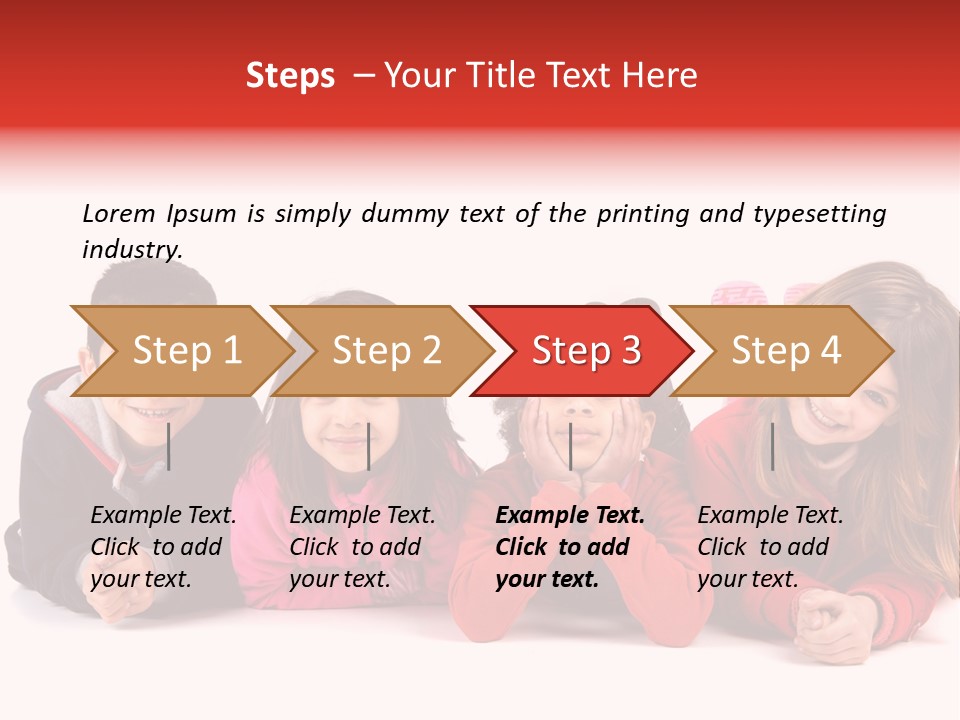 Steps – Your Title Text Here

Lorem Ipsum is simply dummy text of the printing and typesetting industry.

Step 1

Step 2

Step 3

Step 4

Example Text. Click to add your text.

Example Text. Click to add your text.

Example Text. Click to add your text.

Example Text. Click to add your text.